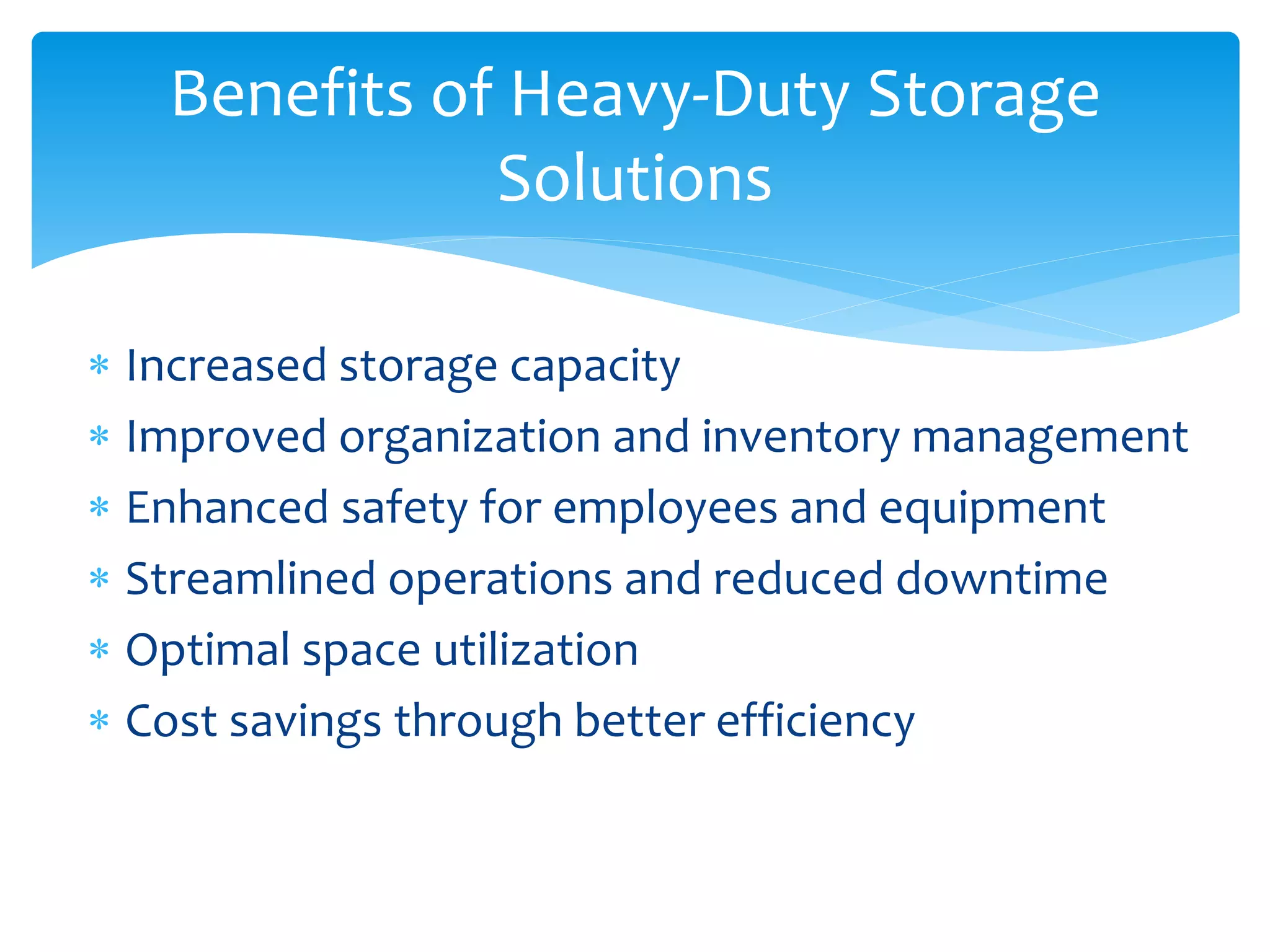 Benefits of Heavy-Duty Storage Solutions

* Increased storage capacity
* Improved organization and inventory management
* Enhanced safety for employees and equipment
* Streamlined operations and reduced downtime
* Optimal space utilization
* Cost savings through better efficiency